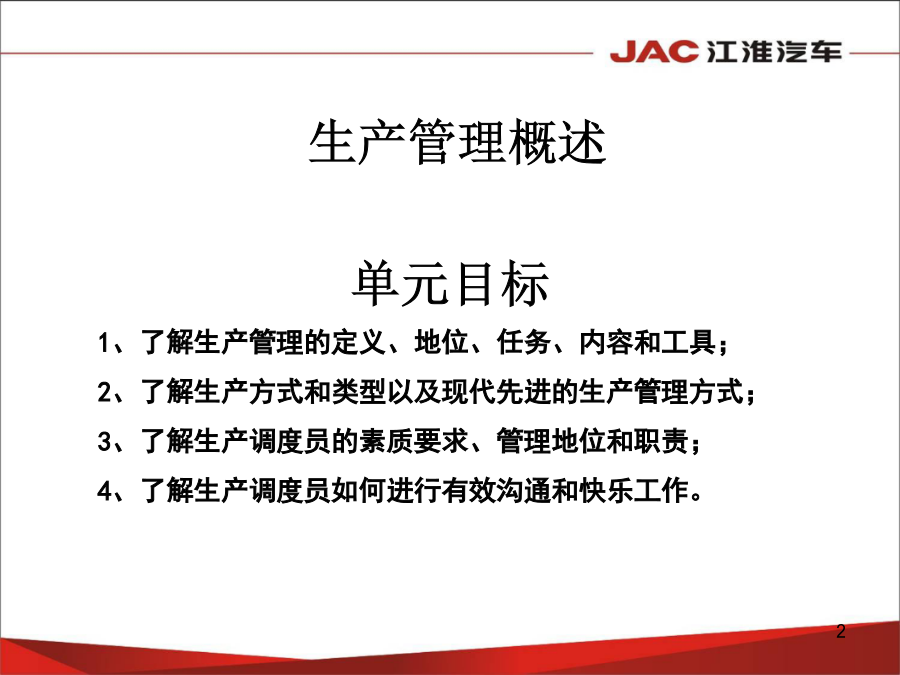 JAC 江淮汽车

生产管理概述

单元目标

1、了解生产管理的定义、地位、任务、内容和工具；

2、了解生产方式和类型以及现代先进的生产管理方式；

3、了解生产调度员的素质要求、管理地位和职责；

4、了解生产调度员如何进行有效沟通和快乐工作。

2